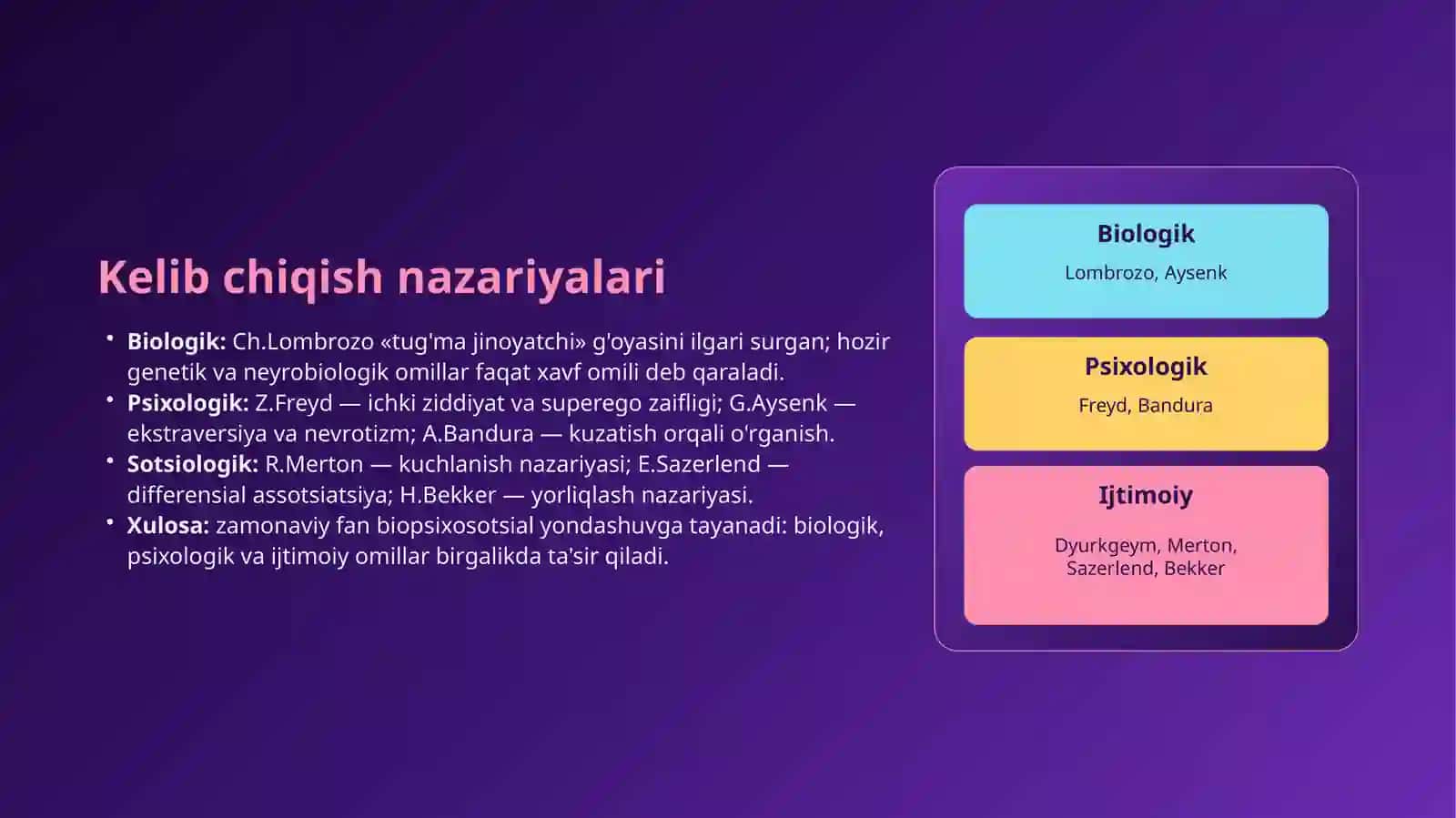 Kelib chiqish nazariyalari

• Biologik: Ch.Lombrozo «tug'ma jinoyatchi» g'oyasini ilgari surgan; hozir genetik va neyrobiologik omillar faqat xavf omili deb qaraladi.
• Psixologik: Z.Freyd — ichki ziddiyat va superego zaifligi; G.Aysenk — ekstraversiya va nevrotizm; A.Bandura — kuzatish orqali o'rganish.
• Sotsiologik: R.Merton — kuchlanish nazariyasi; E.Sazerlend — differensial assotsiatsiya; H.Bekker — yorliqlash nazariyasi.
• Xulosa: zamonaviy fan biopsixosotsial yondashuvga tayanadi: biologik, psixologik va ijtimoiy omillar birgalikda ta'sir qiladi.

Biologik

Lombrozo, Aysenk

Psixologik

Freyd, Bandura

Ijtimoiy

Dyurkgeym, Merton, Sazerlend, Bekker